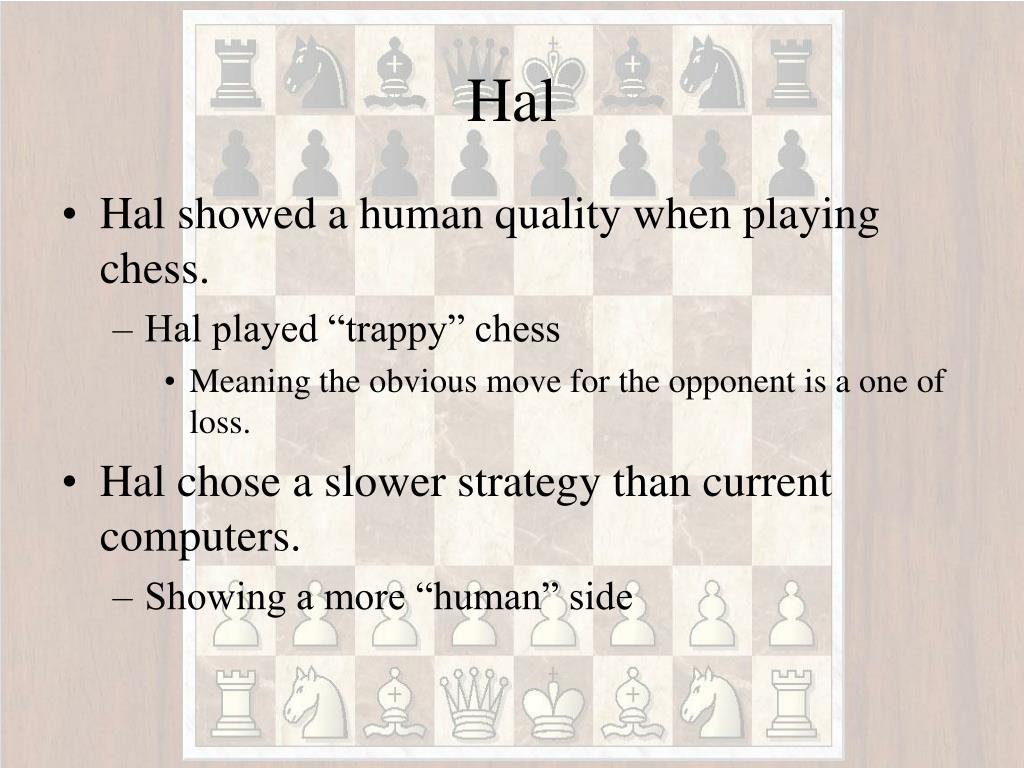 Hal

• Hal showed a human quality when playing chess.
– Hal played “trappy” chess
• Meaning the obvious move for the opponent is a one of loss.
• Hal chose a slower strategy than current computers.
– Showing a more “human” side